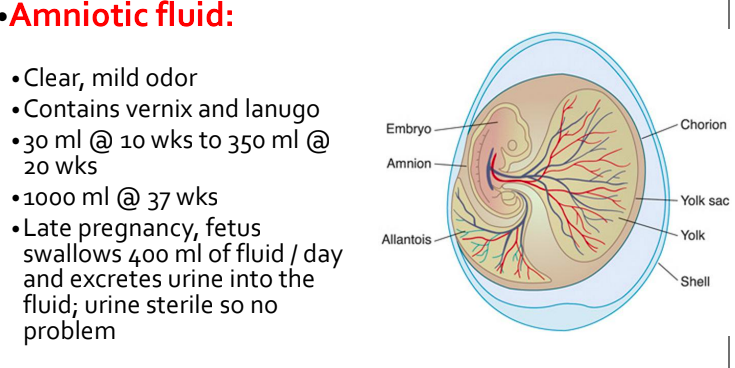 •Amniotic fluid:

• Clear, mild odor
• Contains vernix and lanugo
• 30 ml @ 10 wks to 350 ml @ 20 wks
• 1000 ml @ 37 wks
• Late pregnancy, fetus swallows 400 ml of fluid / day and excretes urine into the fluid; urine sterile so no problem

Embryo
Amnion
Allantois
Chorion
Yolk sac
Yolk
Shell